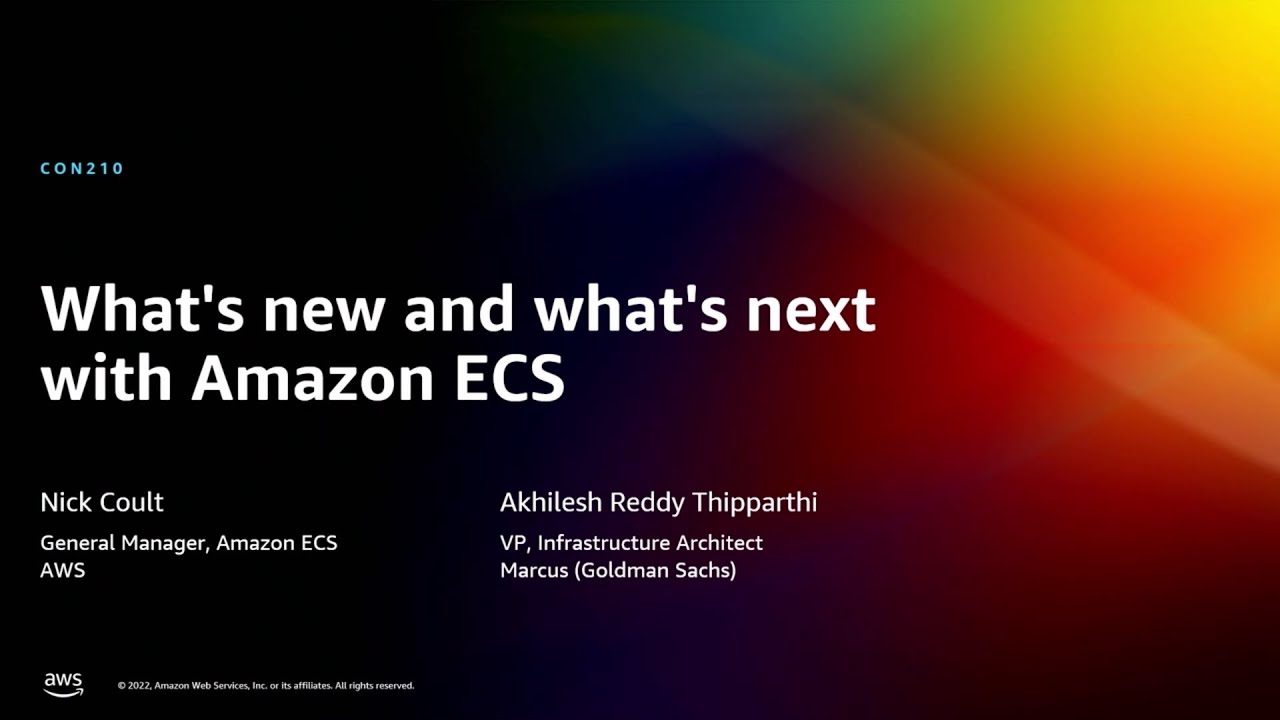 CON210

What's new and what's next with Amazon ECS

Nick Coult

General Manager, Amazon ECS
AWS

Akhilesh Reddy Thipparthi

VP, Infrastructure Architect
Marcus (Goldman Sachs)

aws

© 2022, Amazon Web Services, Inc. or its affiliates. All rights reserved.